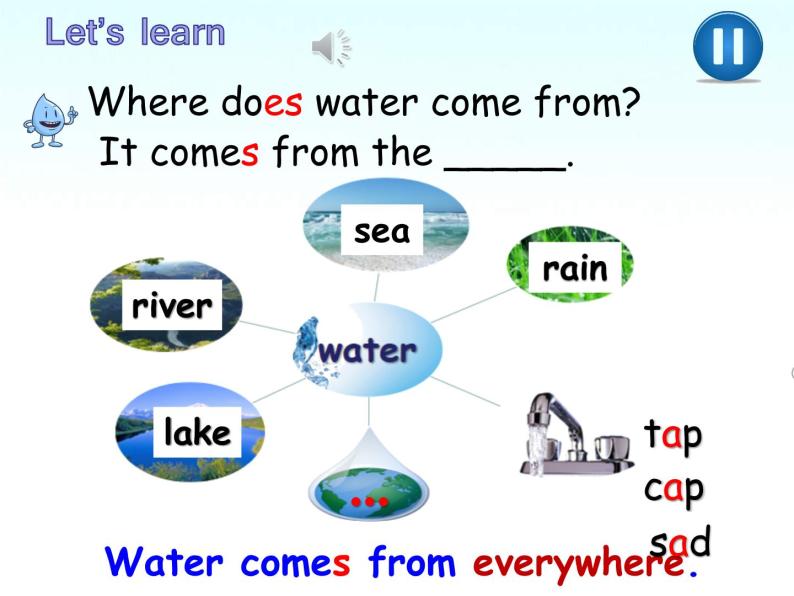 Let's learn

Where does water come from?
It comes from the _____.

sea
rain
river
water
lake
...

tap
cap
sad

Water comes from everywhere.